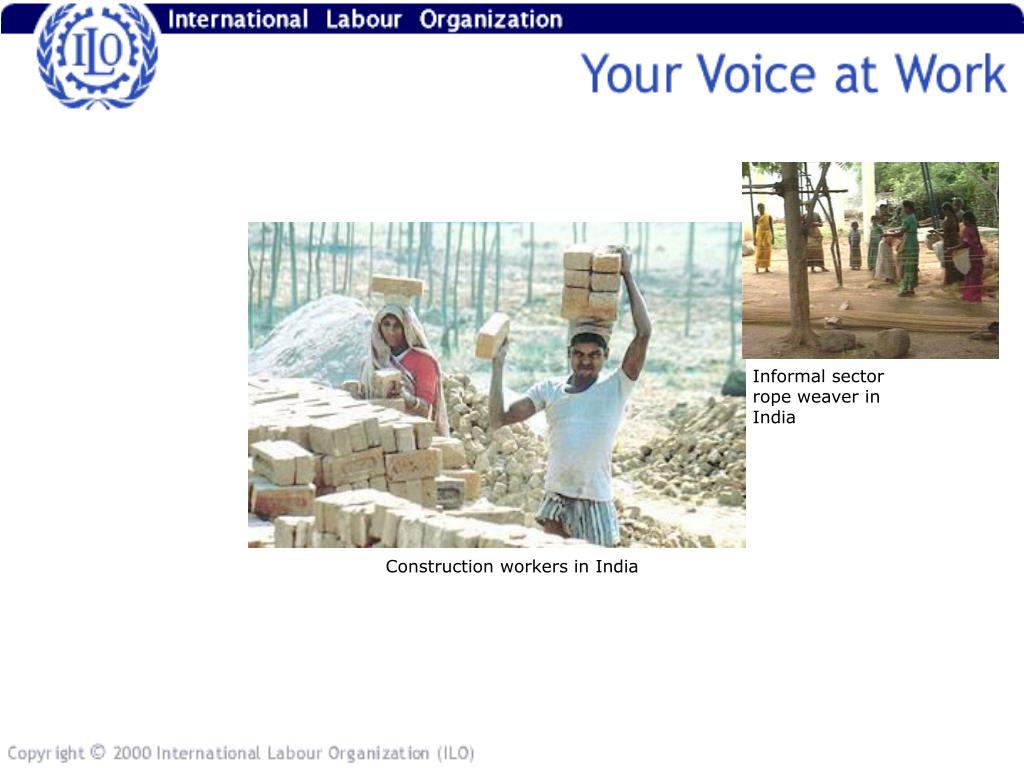 ILO

International Labour Organization

Your Voice at Work

Informal sector rope weaver in India

Construction workers in India

Copyright © 2000 International Labour Organization (ILO)